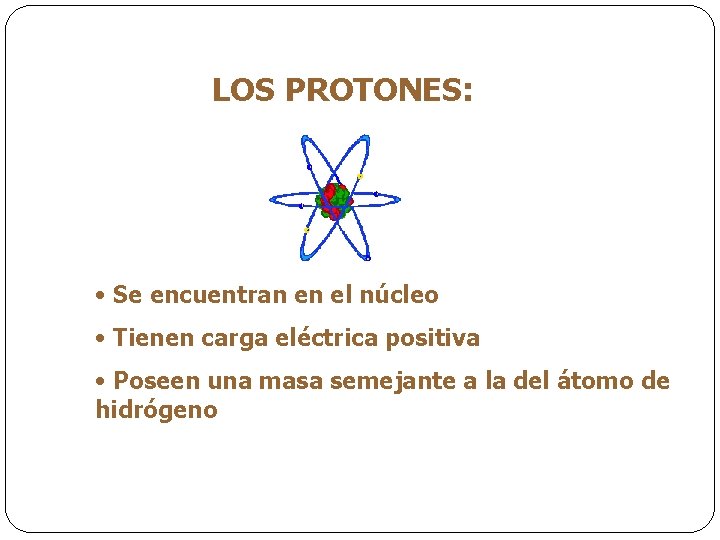 LOS PROTONES:

• Se encuentran en el núcleo

• Tienen carga eléctrica positiva

• Poseen una masa semejante a la del átomo de hidrógeno